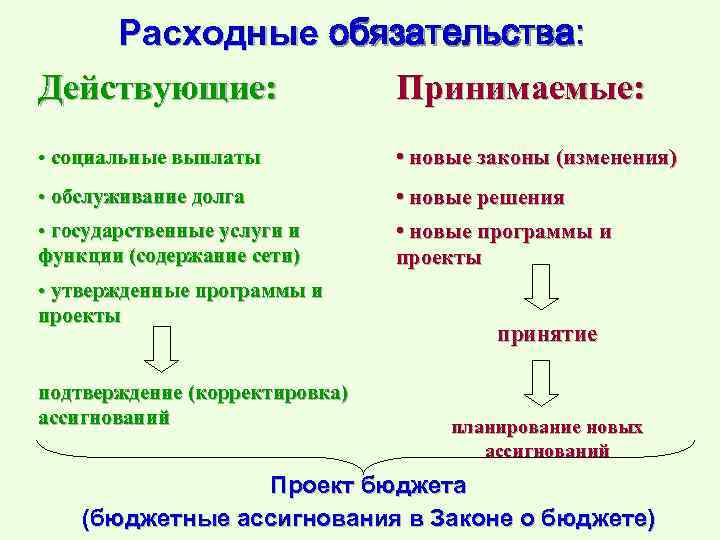 Расходные обязательства:

Действующие:

• социальные выплаты

• обслуживание долга

• государственные услуги и функции (содержание сети)

• утвержденные программы и проекты

подтверждение (корректировка) ассигнований

Принимаемые:

• новые законы (изменения)

• новые решения

• новые программы и проекты

принятие

планирование новых ассигнований

Проект бюджета

(бюджетные ассигнования в Законе о бюджете)